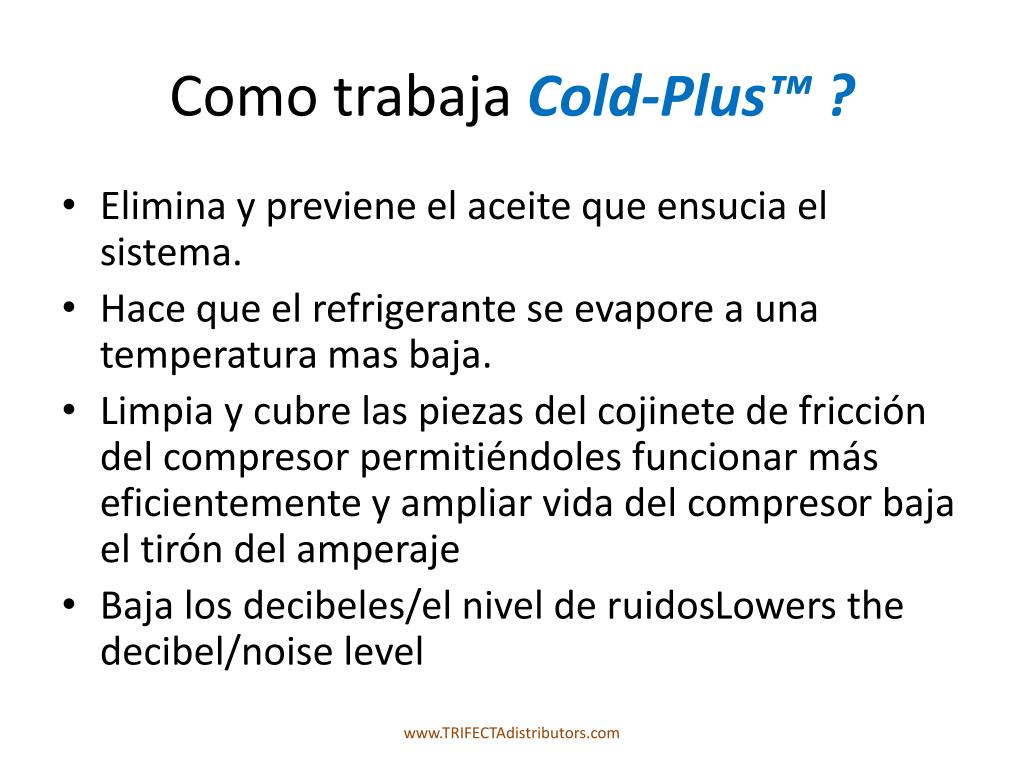 Como trabaja Cold-Plus™ ?

• Elimina y previene el aceite que ensucia el sistema.
• Hace que el refrigerante se evapore a una temperatura mas baja.
• Limpia y cubre las piezas del cojinete de fricción del compresor permitiéndoles funcionar más eficientemente y ampliar vida del compresor baja el tirón del amperaje
• Baja los decibeles/el nivel de ruidosLowers the decibel/noise level

www.TRIFECTAdistributors.com